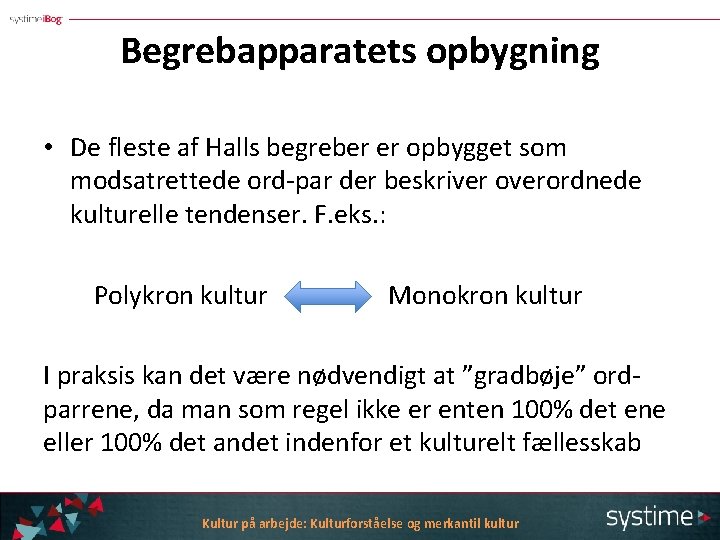 systimeiBog

Begrebapparatets opbygning

• De fleste af Halls begreber er opbygget som modsatrettede ord-par der beskriver overordnede kulturelle tendenser. F.eks.:

Polykron kultur

Monokron kultur

I praksis kan det være nødvendigt at "gradbøje" ord-parrene, da man som regel ikke er enten 100% det ene eller 100% det andet indenfor et kulturelt fællesskab

Kultur på arbejde: Kulturforståelse og merkantil kultur

systime